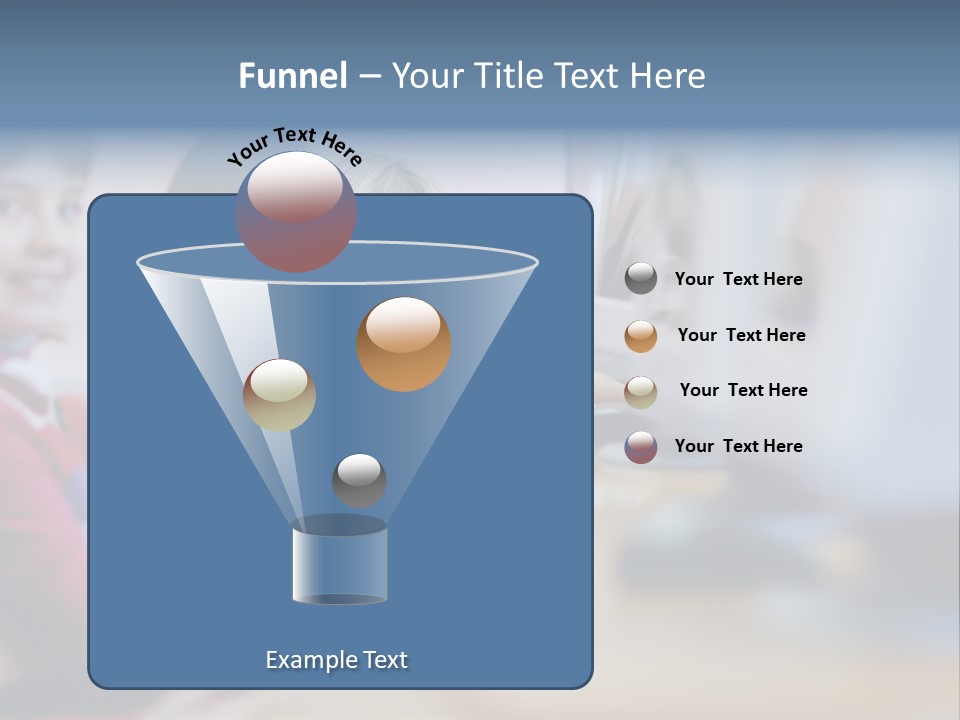 Funnel – Your Title Text Here

Your Text Here

Your Text Here

Your Text Here

Your Text Here

Your Text Here

Example Text